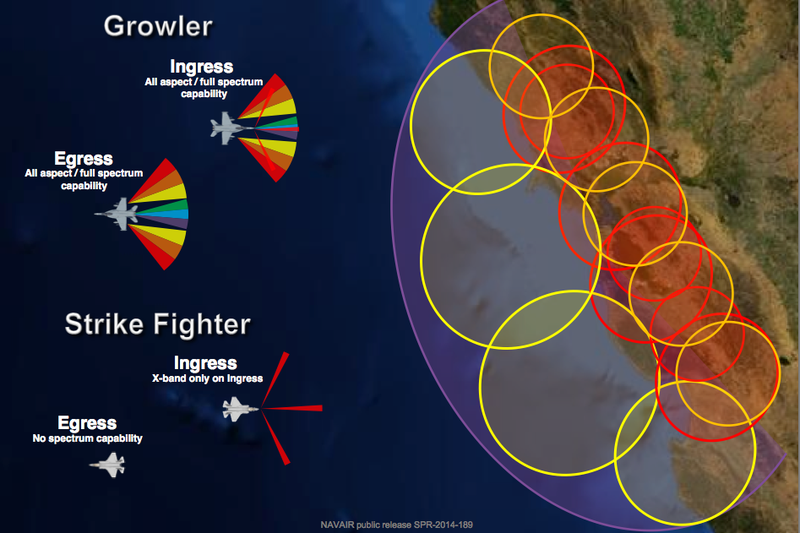 Growler

Ingress
All aspect / full spectrum capability

Egress
All aspect / full spectrum capability

Strike Fighter

Ingress
X-band only on Ingress

Egress
No spectrum capability

NAVAIR public release SPR-2014-189